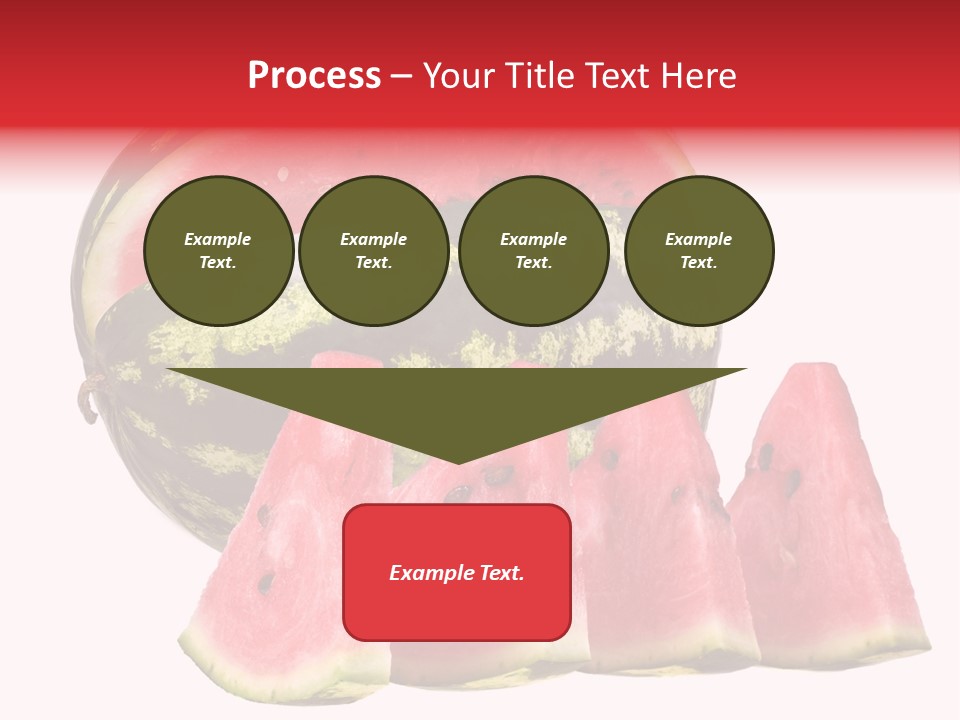 Process – Your Title Text Here

Example Text.

Example Text.

Example Text.

Example Text.

Example Text.